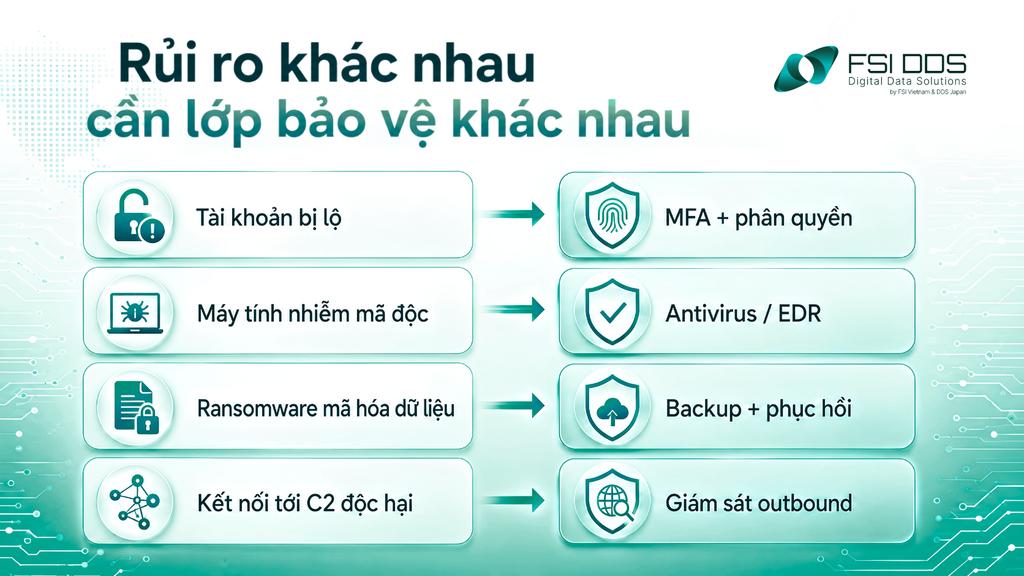 Rủi ro khác nhau
cần lớp bảo vệ khác nhau

FSI DDS
Digital Data Solutions
by FSI Vietnam & DDS Japan

Tài khoản bị lộ

MFA + phân quyền

Máy tính nhiễm mã độc

Antivirus / EDR

Ransomware mã hóa dữ liệu

Backup + phục hồi

Kết nối tới C2 độc hại

Giám sát outbound